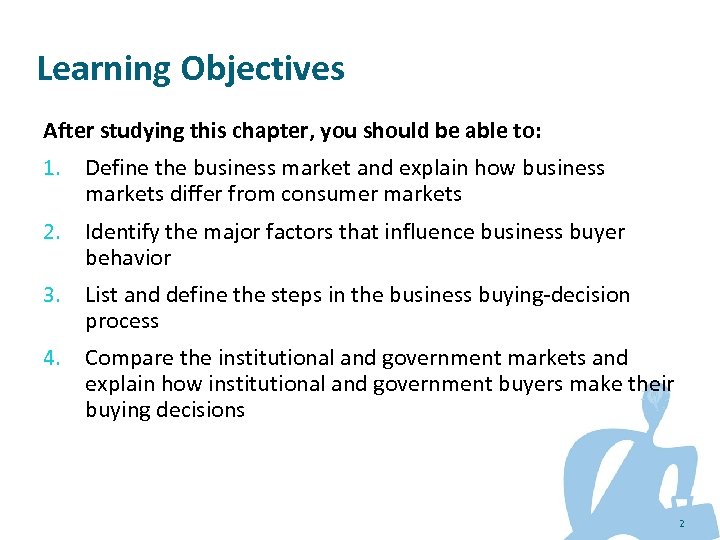 Learning Objectives

After studying this chapter, you should be able to:

1. Define the business market and explain how business markets differ from consumer markets

2. Identify the major factors that influence business buyer behavior

3. List and define the steps in the business buying-decision process

4. Compare the institutional and government markets and explain how institutional and government buyers make their buying decisions

2